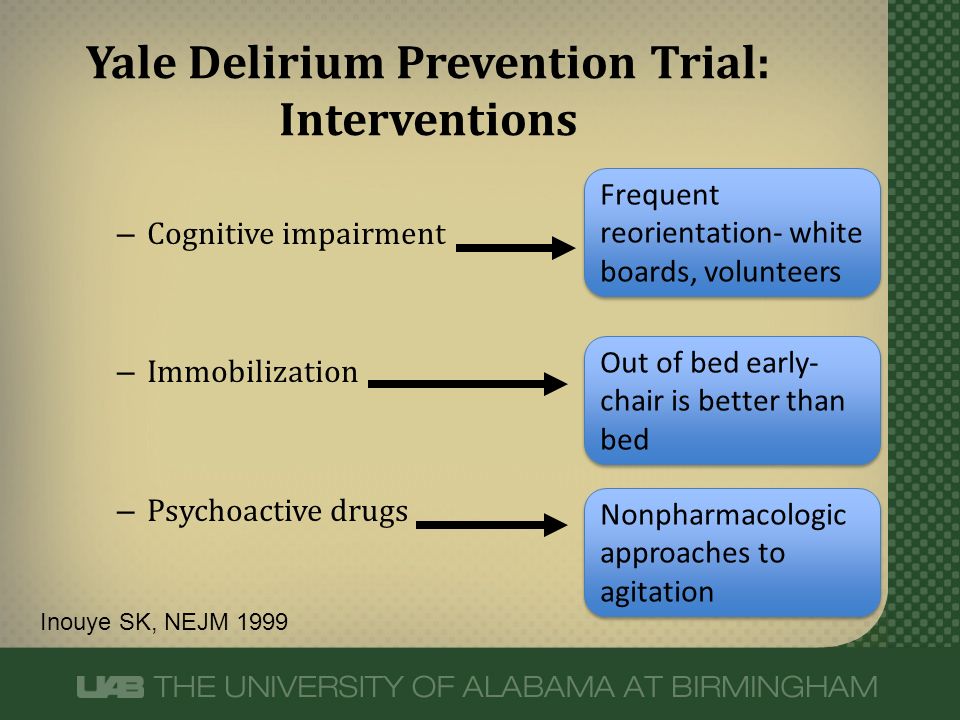 Yale Delirium Prevention Trial: Interventions

– Cognitive impairment

Frequent reorientation- white boards, volunteers

– Immobilization

Out of bed early- chair is better than bed

– Psychoactive drugs

Nonpharmacologic approaches to agitation

Inouye SK, NEJM 1999

UAB THE UNIVERSITY OF ALABAMA AT BIRMINGHAM